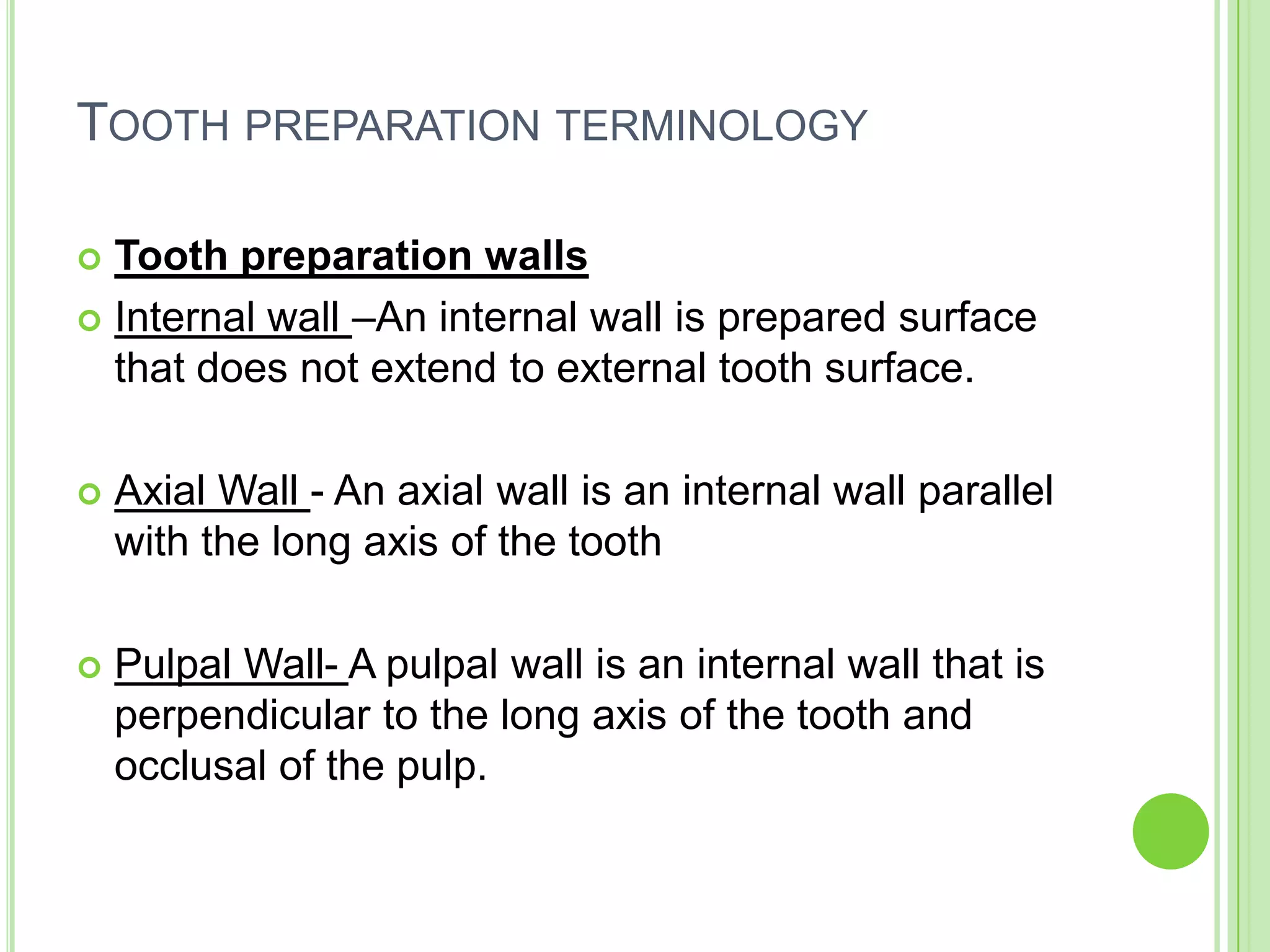 TOOTH PREPARATION TERMINOLOGY

Tooth preparation walls

Internal wall –An internal wall is prepared surface that does not extend to external tooth surface.

Axial Wall - An axial wall is an internal wall parallel with the long axis of the tooth

Pulpal Wall- A pulpal wall is an internal wall that is perpendicular to the long axis of the tooth and occlusal of the pulp.